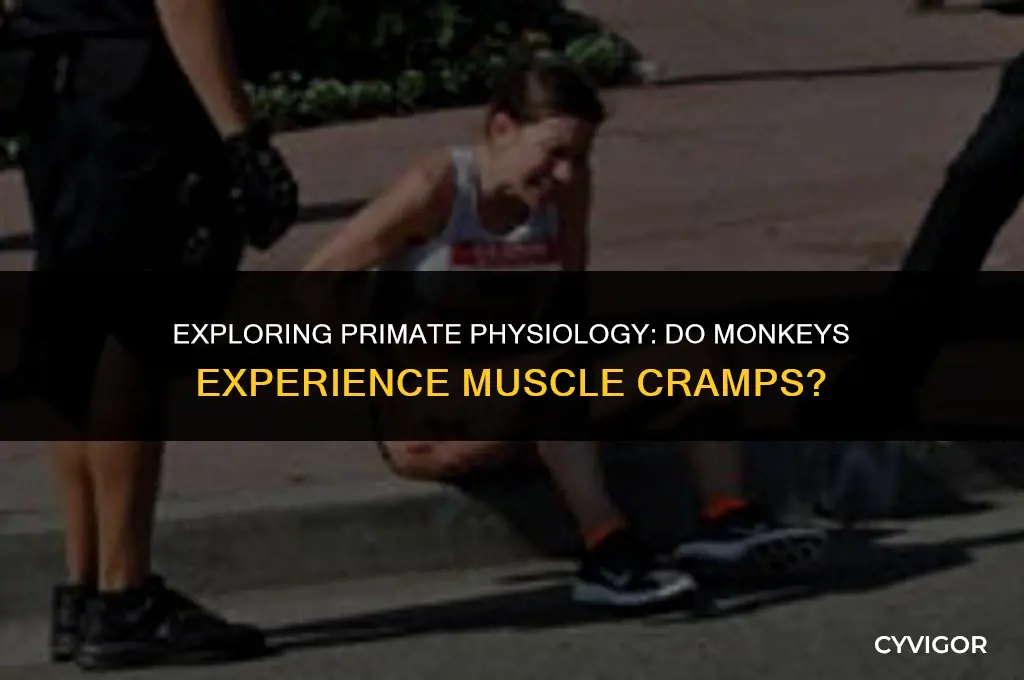 EXPLORING PRIMATE PHYSIOLOGY: DO MONKEYS EXPERIENCE MUSCLE CRAMPS?

CYVIGOR